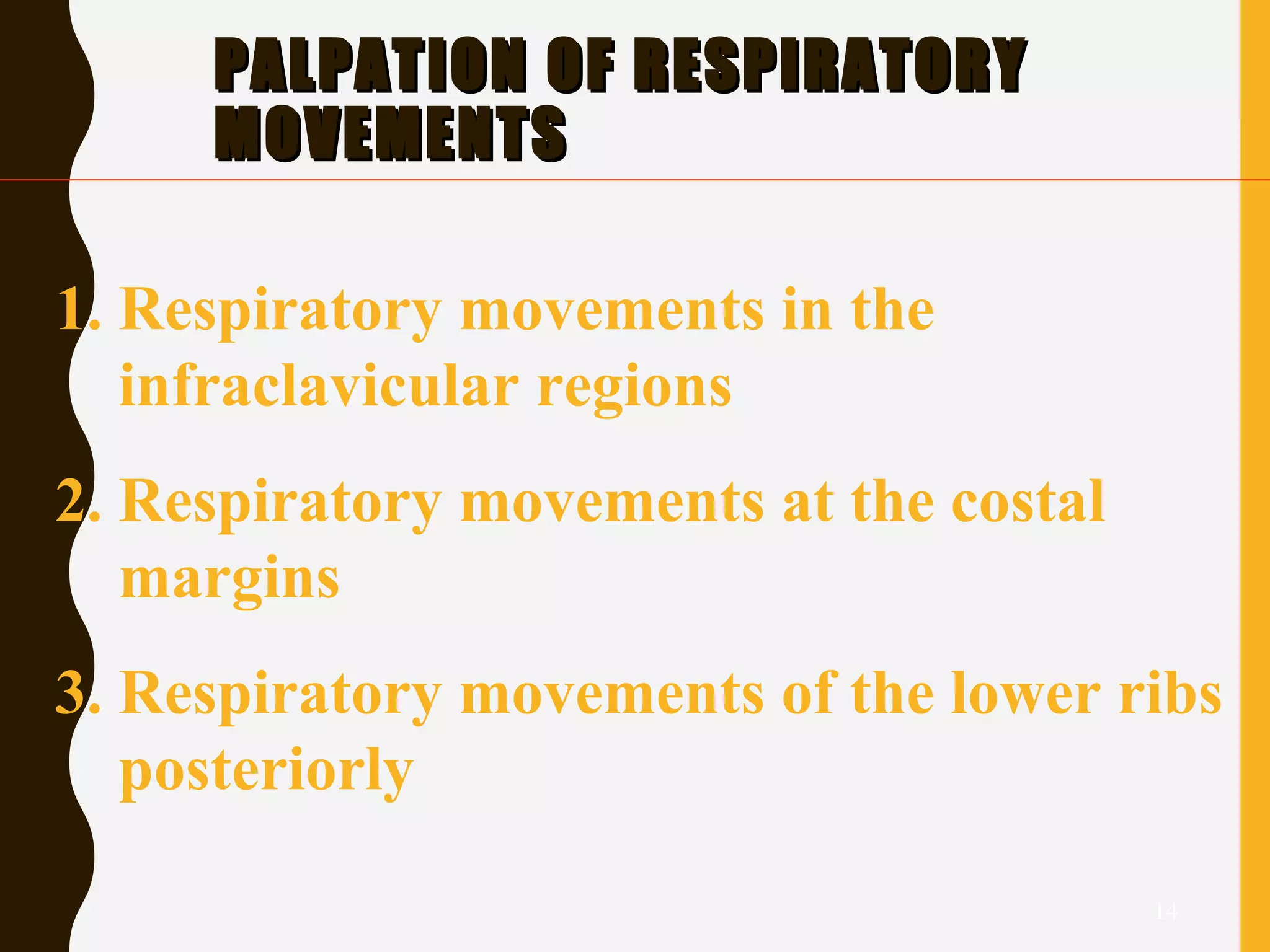 PALPATION OF RESPIRATORY MOVEMENTS

1. Respiratory movements in the infraclavicular regions

2. Respiratory movements at the costal margins

3. Respiratory movements of the lower ribs posteriorly

14